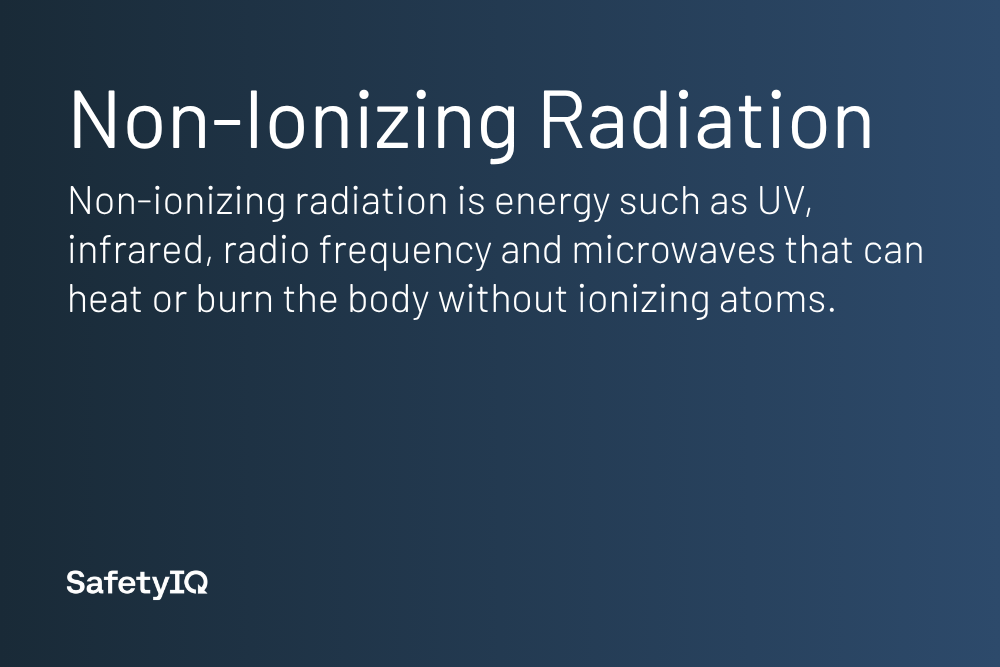 Non-Ionizing Radiation

Non-ionizing radiation is energy such as UV, infrared, radio frequency and microwaves that can heat or burn the body without ionizing atoms.

SafetyIQ